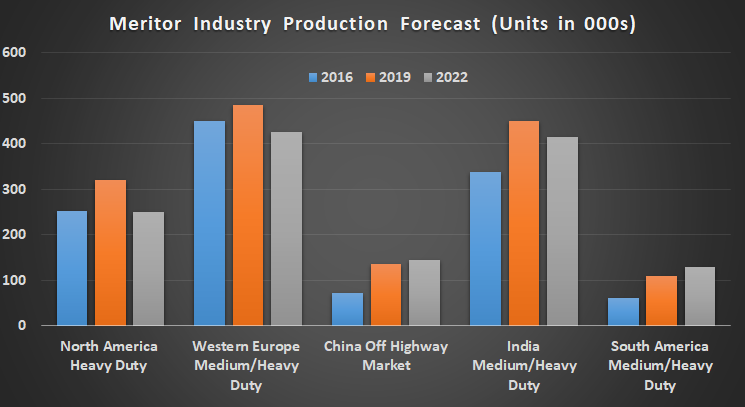 Meritor Industry Production Forecast (Units in 000s)

2016
2019
2022

600
500
400
300
200
100
0

North America Heavy Duty
Western Europe Medium/Heavy Duty
China Off Highway Market
India Medium/Heavy Duty
South America Medium/Heavy Duty